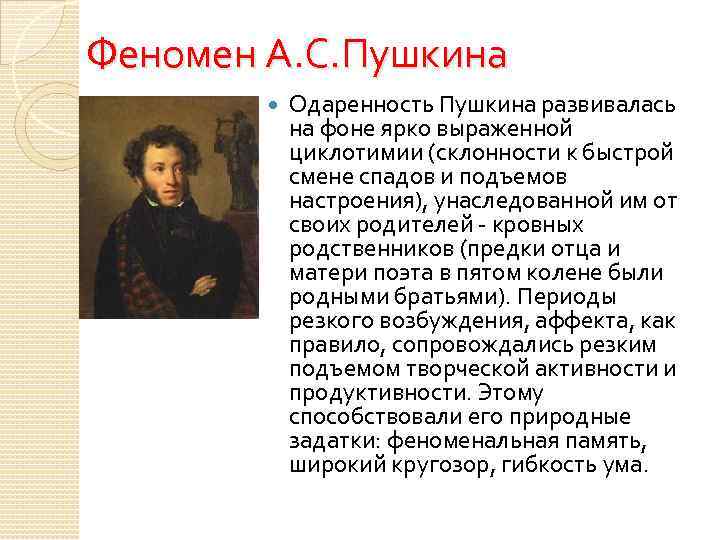 Феномен А.С.Пушкина

Одаренность Пушкина развивалась на фоне ярко выраженной циклотимии (склонности к быстрой смене спадов и подъемов настроения), унаследованной им от своих родителей - кровных родственников (предки отца и матери поэта в пятом колене были родными братьями). Периоды резкого возбуждения, аффекта, как правило, сопровождались резким подъемом творческой активности и продуктивности. Этому способствовали его природные задатки: феноменальная память, широкий кругозор, гибкость ума.